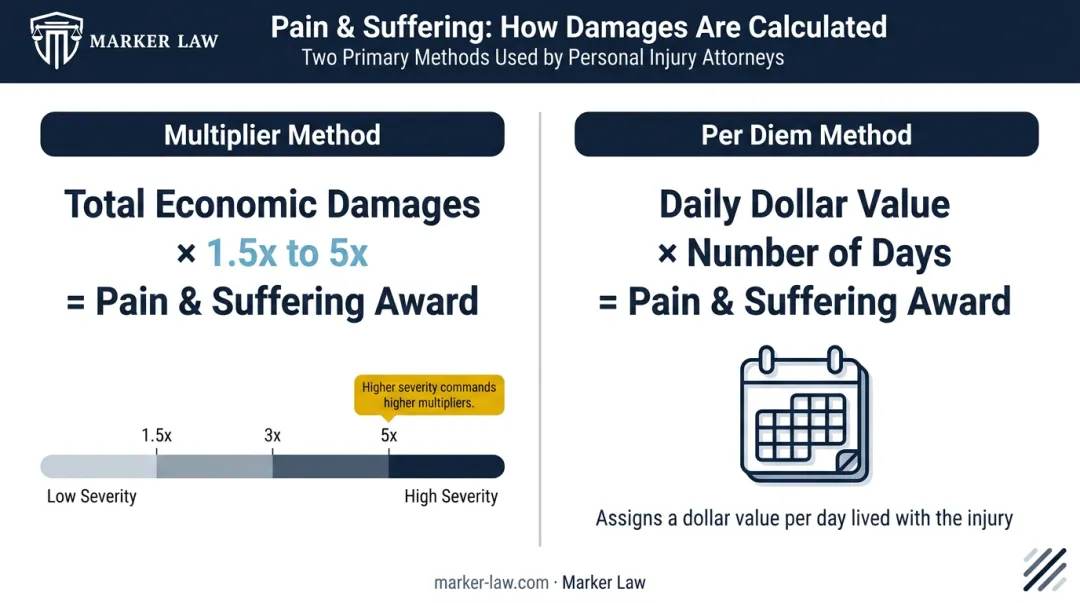 MARKER LAW

Pain & Suffering: How Damages Are Calculated
Two Primary Methods Used by Personal Injury Attorneys

Multiplier Method

Total Economic Damages
× 1.5x to 5x
= Pain & Suffering Award

Higher severity commands higher multipliers.

1.5x
3x
5x

Low Severity
High Severity

Per Diem Method

Daily Dollar Value
× Number of Days
= Pain & Suffering Award

Assigns a dollar value per day lived with the injury

marker-law.com · Marker Law